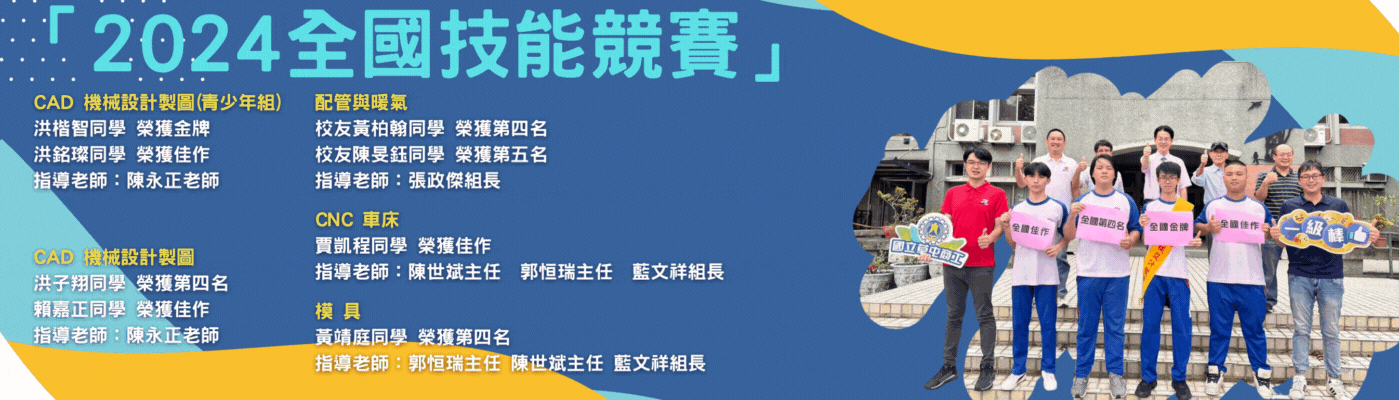 「2024全國技能競賽」

CAD 機械設計製圖(青少年組)
洪楷智同學 榮獲金牌
洪銘璨同學 榮獲佳作
指導老師：陳永正老師

CAD 機械設計製圖
洪子翔同學 榮獲第四名
賴嘉正同學 榮獲佳作
指導老師：陳永正老師

配管與暖氣
校友黃柏翰同學 榮獲第四名
校友陳旻鈺同學 榮獲第五名
指導老師：張政傑組長

CNC 車床
賈凱程同學 榮獲佳作
指導老師：陳世斌主任 郭恒瑞主任 藍文祥組長

模 具
黃靖庭同學 榮獲第四名
指導老師：郭恒瑞主任 陳世斌主任 藍文祥組長

國立臺中高工

全國佳作

全國第四名

全國金牌

全國佳作

一級棒